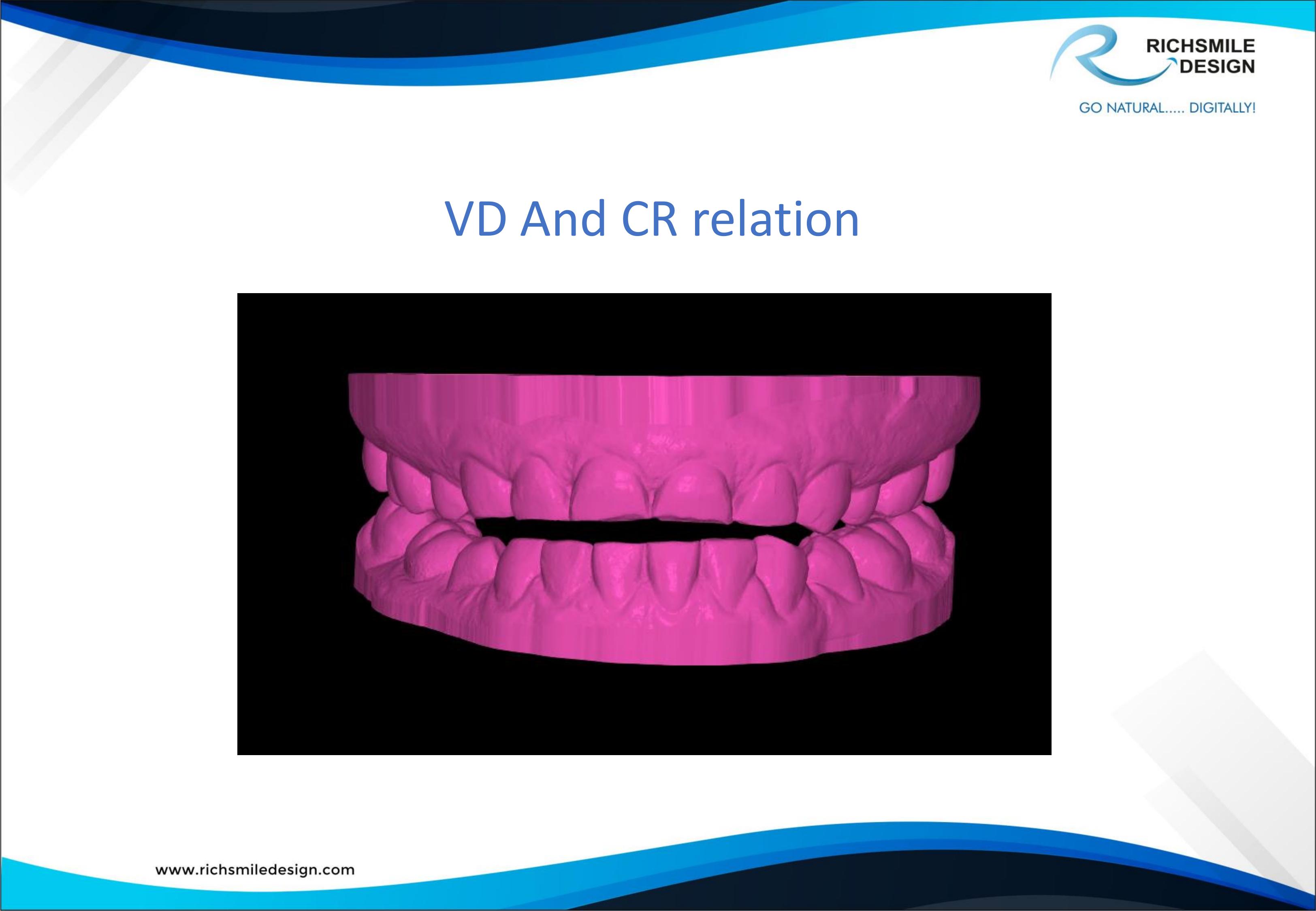 RICHSMILE DESIGN
GO NATURAL..... DIGITALLY!

VD And CR relation

www.richsmiledesign.com